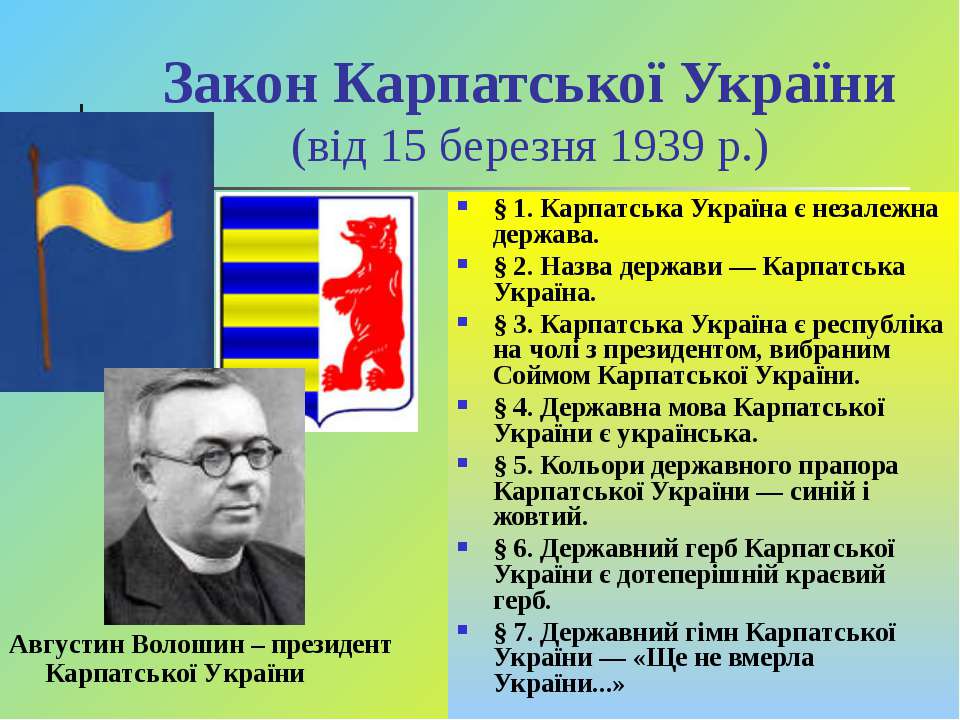 Закон Карпатської України
(від 15 березня 1939 р.)

§ 1. Карпатська Україна є незалежна держава.

§ 2. Назва держави — Карпатська Україна.

§ 3. Карпатська Україна є республіка на чолі з президентом, вибраним Соймом Карпатської України.

§ 4. Державна мова Карпатської України є українська.

§ 5. Кольори державного прапора Карпатської України — синій і жовтий.

§ 6. Державний герб Карпатської України є дотеперішній краєвий герб.

§ 7. Державний гімн Карпатської України — «Ще не вмерла України...»

Августин Волошин – президент Карпатської України